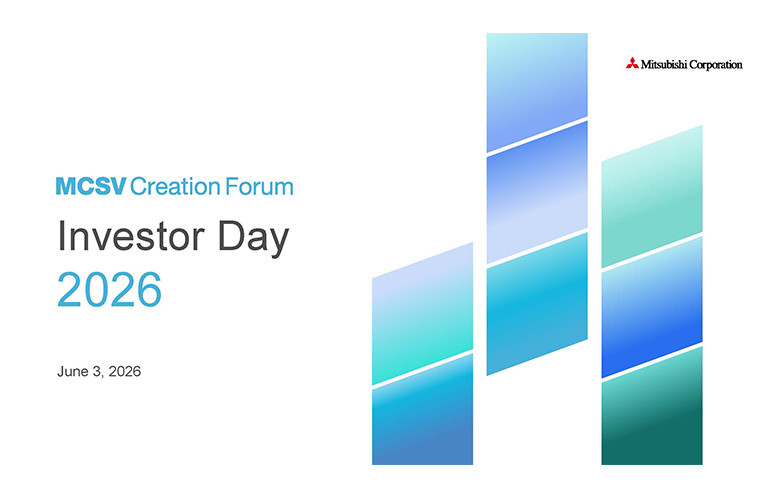 Mitsubishi Corporation

MCSV Creation Forum

Investor Day

2026

June 3, 2026